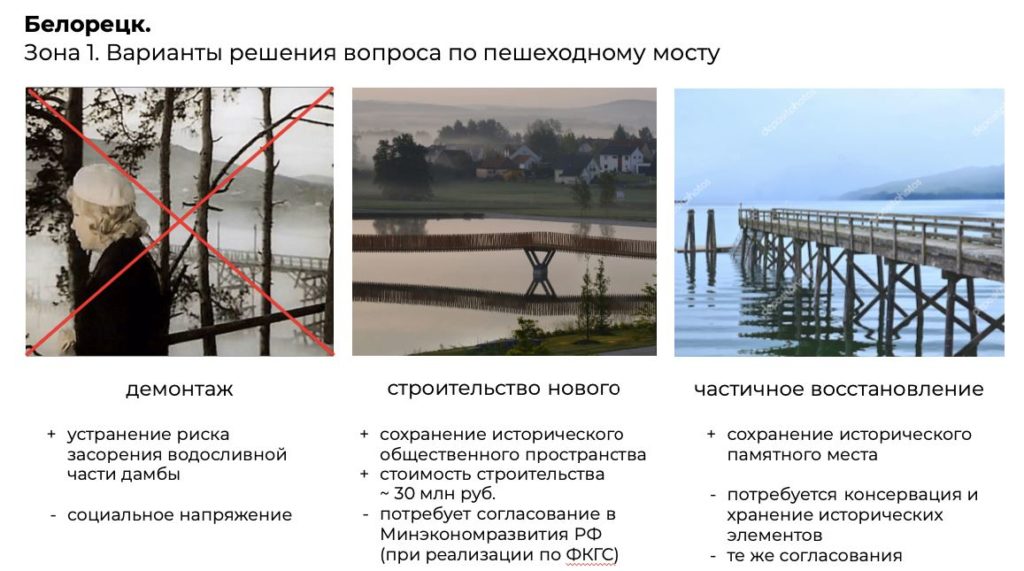 **Белорецк.**
Зона 1. Варианты решения вопроса по пешеходному мосту

демонтаж

+ устранение риска засорения водосливной части дамбы

- социальное напряжение

строительство нового

+ сохранение исторического общественного пространства
+ стоимость строительства ~ 30 млн руб.
- потребует согласование в Минэкономразвития РФ (при реализации по ФКГС)

частичное восстановление

+ сохранение исторического памятного места

- потребуется консервация и хранение исторических элементов
- те же согласования